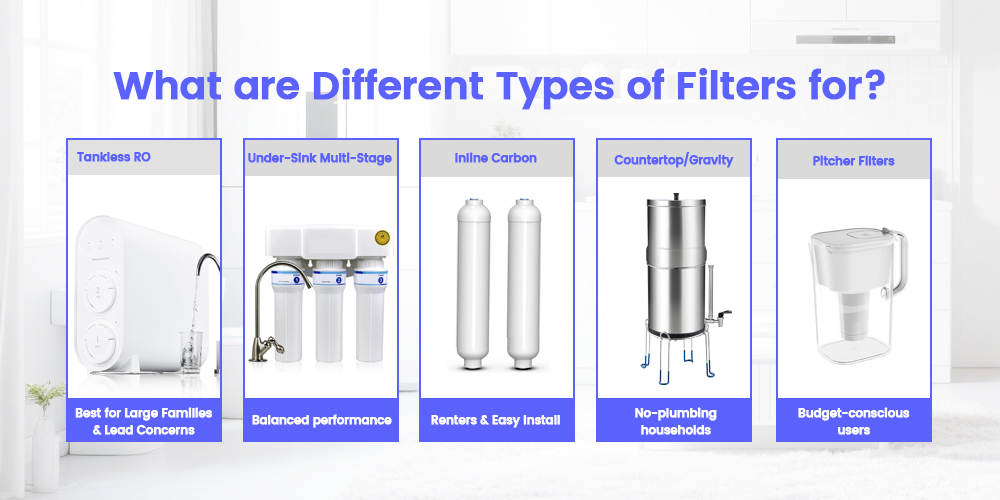 What are Different Types of Filters for?

Tankless RO

Best for Large Families & Lead Concerns

Under-Sink Multi-Stage

Balanced performance

Inline Carbon

Renters & Easy Install

Countertop/Gravity

No-plumbing households

Pitcher Filters

Budget-conscious users